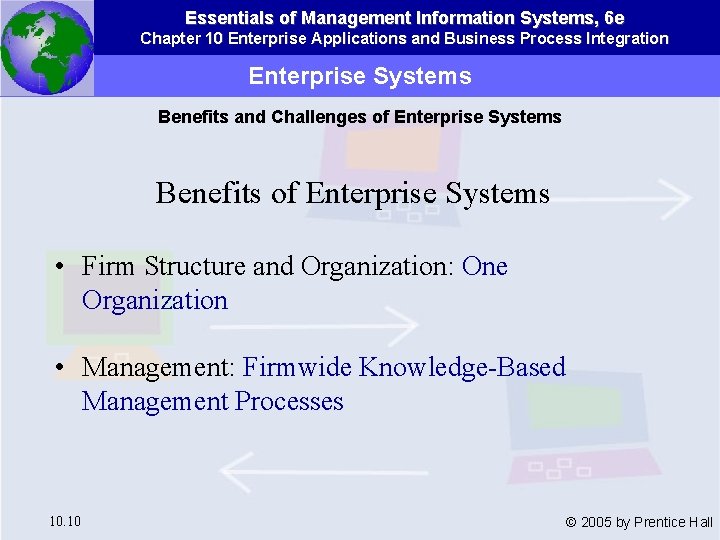 Essentials of Management Information Systems, 6e
Chapter 10 Enterprise Applications and Business Process Integration

Enterprise Systems

Benefits and Challenges of Enterprise Systems

Benefits of Enterprise Systems

• Firm Structure and Organization: One Organization

• Management: Firmwide Knowledge-Based Management Processes

10.10

© 2005 by Prentice Hall